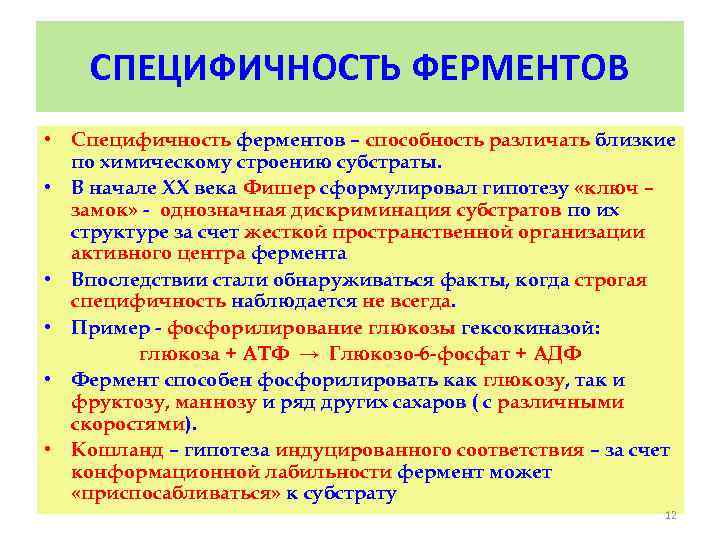 СПЕЦИФИЧНОСТЬ ФЕРМЕНТОВ

• Специфичность ферментов – способность различать близкие по химическому строению субстраты.

• В начале XX века Фишер сформулировал гипотезу «ключ – замок» - однозначная дискриминация субстратов по их структуре за счет жесткой пространственной организации активного центра фермента

• Впоследствии стали обнаруживаться факты, когда строгая специфичность наблюдается не всегда.

• Пример - фосфорилирование глюкозы гексокиназой:
глюкоза + АТФ → Глюкозо-6-фосфат + АДФ

• Фермент способен фосфорилировать как глюкозу, так и фруктозу, маннозу и ряд других сахаров ( с различными скоростями).

• Кошланд – гипотеза индуцированного соответствия – за счет конформационной лабильности фермент может «приспосабливаться» к субстрату

12